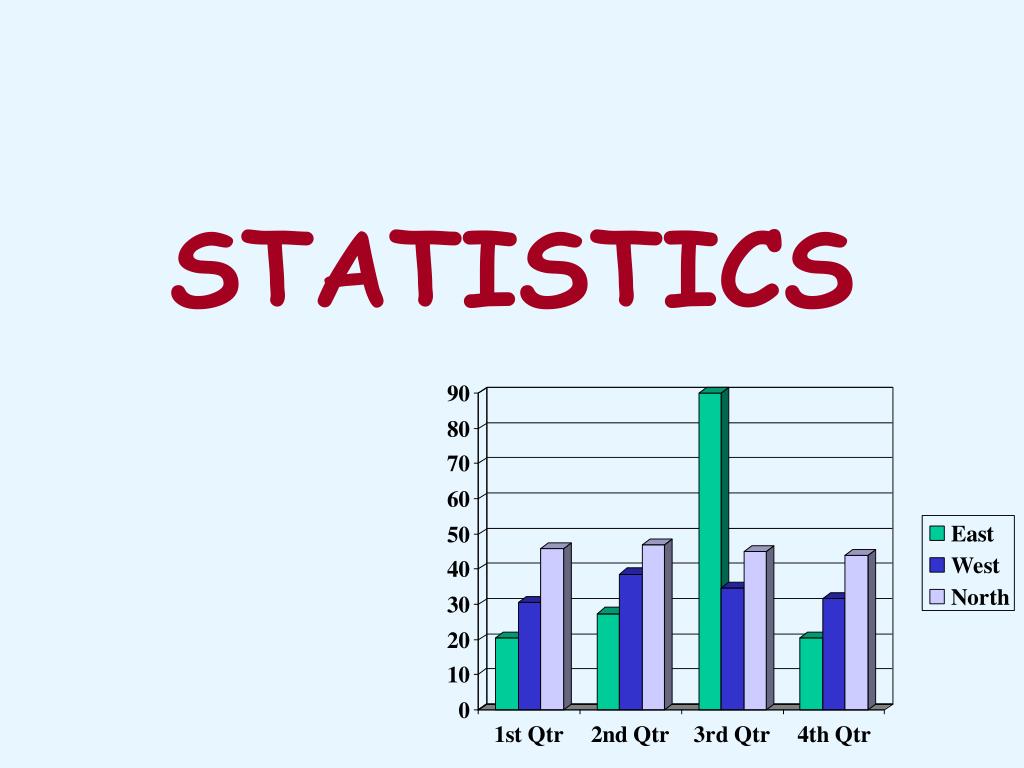 STATISTICS

90
80
70
60
50
40
30
20
10
0

1st Qtr
2nd Qtr
3rd Qtr
4th Qtr

East
West
North